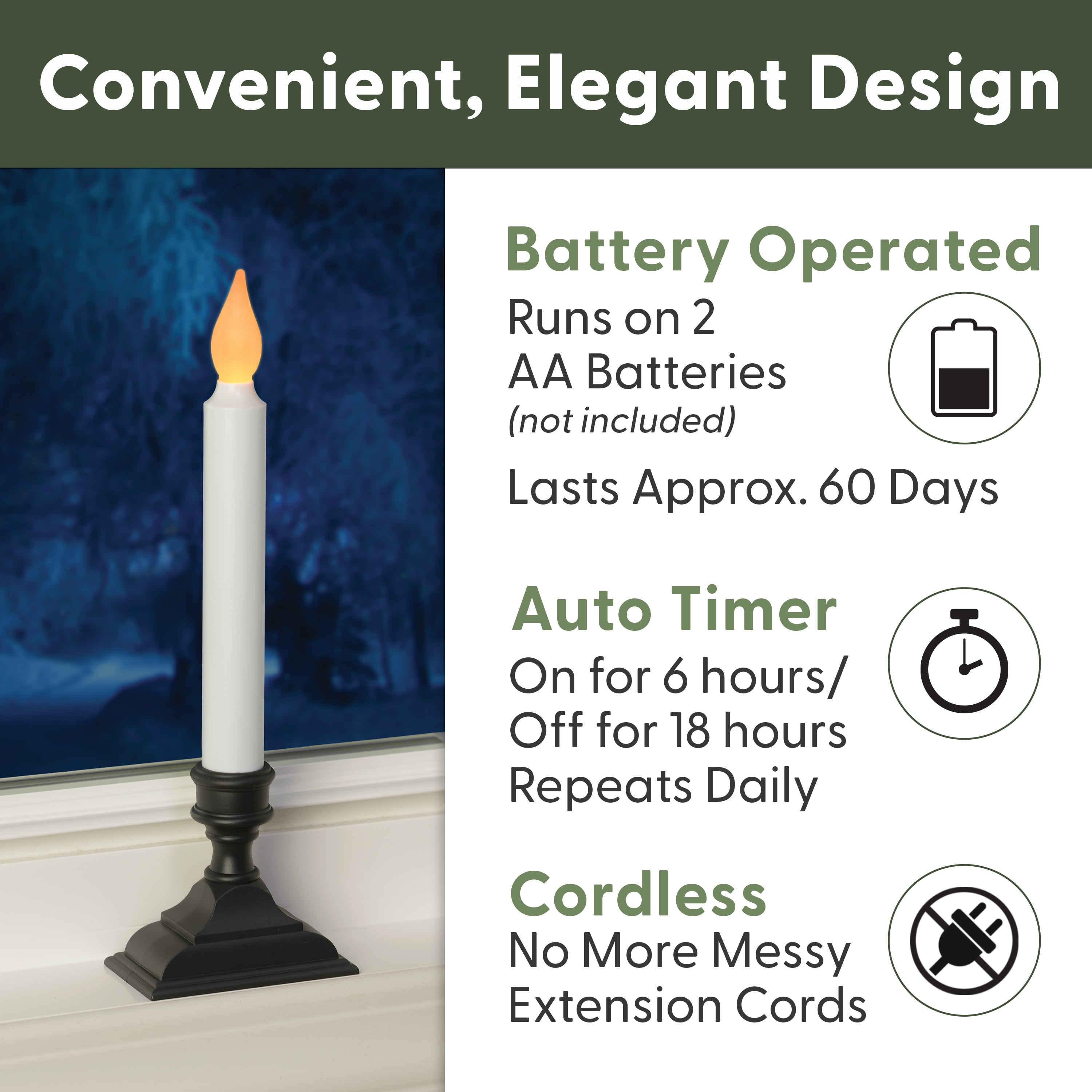 Convenient, Elegant Design

Battery Operated
Runs on 2
AA Batteries
(not included)

Lasts Approx. 60 Days

Auto Timer
On for 6 hours/
Off for 18 hours
Repeats Daily

Cordless
No More Messy
Extension Cords